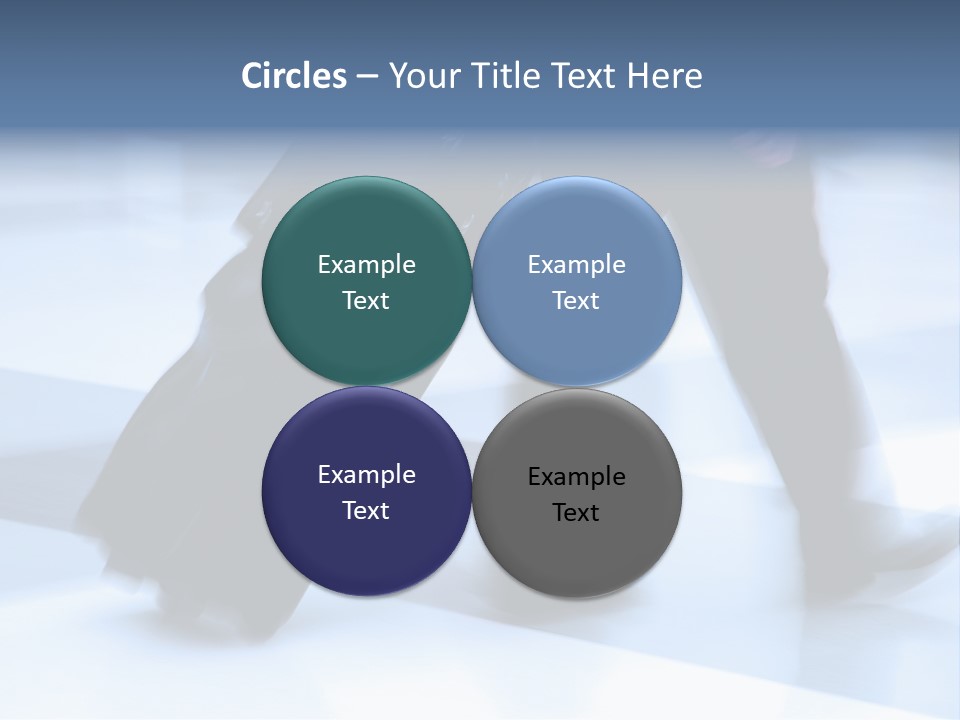 Circles – Your Title Text Here

Example Text

Example Text

Example Text

Example Text